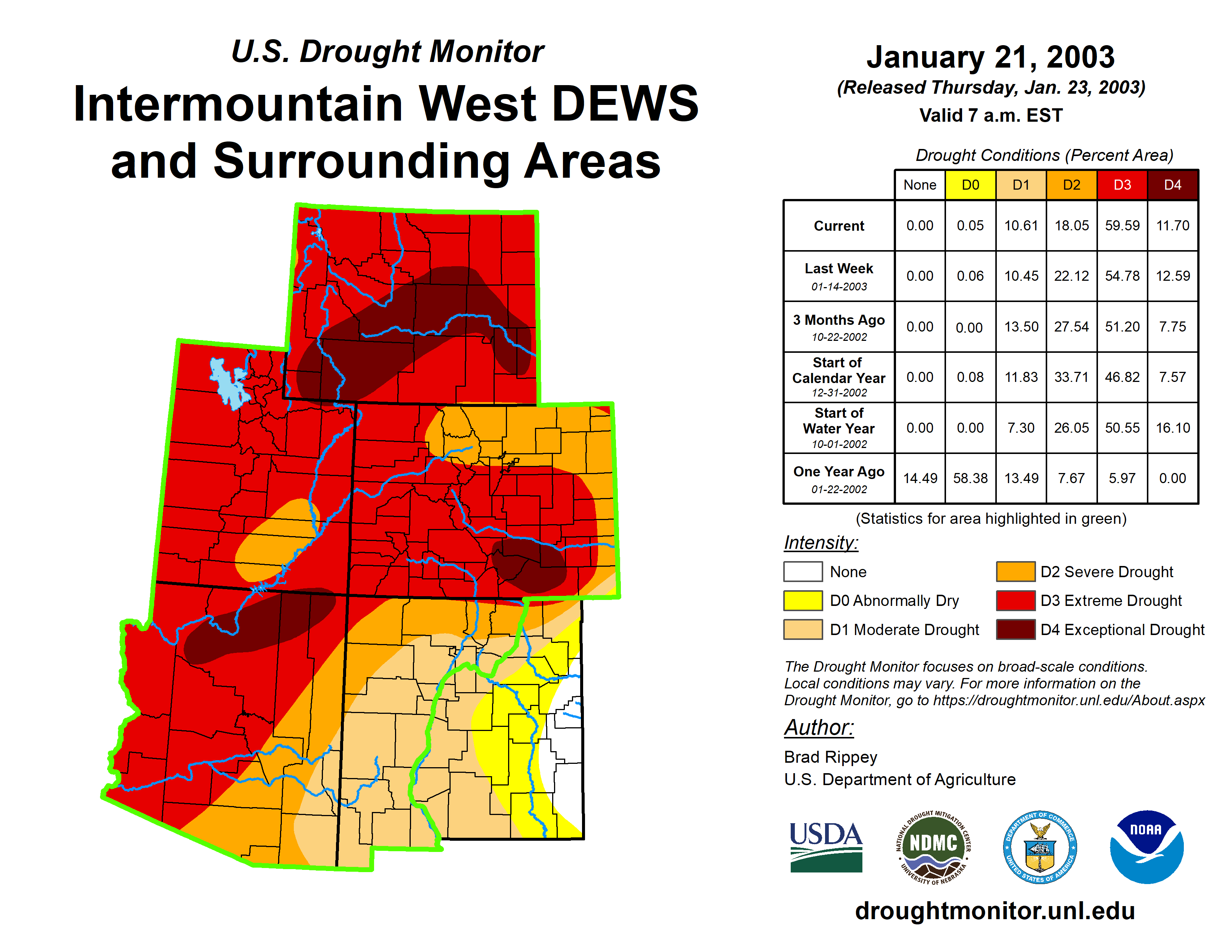 U.S. Drought Monitor

Intermountain West DEWS and Surrounding Areas

January 21, 2003
(Released Thursday, Jan. 23, 2003)
Valid 7 a.m. EST

Drought Conditions (Percent Area)

| | None | D0 | D1 | D2 | D3 | D4 |
|---|---|---|---|---|---|---|
| Current | 0.00 | 0.05 | 10.61 | 18.05 | 59.59 | 11.70 |
| Last Week 01-14-2003 | 0.00 | 0.06 | 10.45 | 22.12 | 54.78 | 12.59 |
| 3 Months Ago 10-22-2002 | 0.00 | 0.00 | 13.50 | 27.54 | 51.20 | 7.75 |
| Start of Calendar Year 12-31-2002 | 0.00 | 0.08 | 11.83 | 33.71 | 46.82 | 7.57 |
| Start of Water Year 10-01-2002 | 0.00 | 0.00 | 7.30 | 26.05 | 50.55 | 16.10 |
| One Year Ago 01-22-2002 | 14.49 | 58.38 | 13.49 | 7.67 | 5.97 | 0.00 |

(Statistics for area highlighted in green)

Intensity:
None
D0 Abnormally Dry
D1 Moderate Drought
D2 Severe Drought
D3 Extreme Drought
D4 Exceptional Drought

The Drought Monitor focuses on broad-scale conditions. Local conditions may vary. For more information on the Drought Monitor, go to https://droughtmonitor.unl.edu/About.aspx

Author:
Brad Rippey
U.S. Department of Agriculture

USDA
NATIONAL DROUGHT MITIGATION CENTER NDMC UNIVERSITY OF NEBRASKA
DEPARTMENT OF COMMERCE UNITED STATES OF AMERICA
NOAA

droughtmonitor.unl.edu